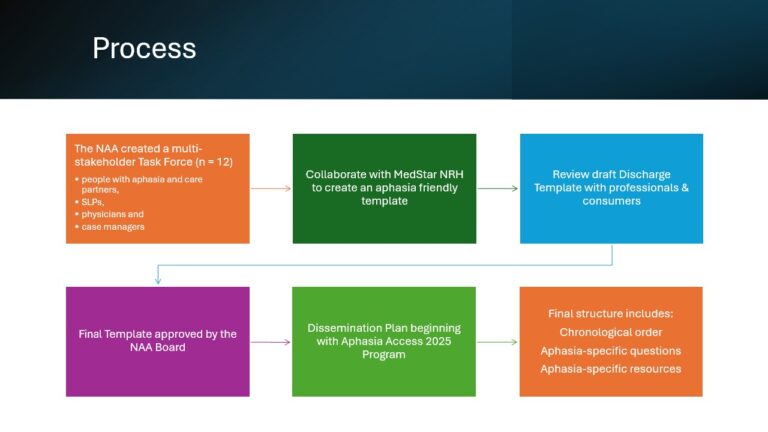 Process

The NAA created a multi-stakeholder Task Force (n = 12)
• people with aphasia and care partners,
• SLPs,
• physicians and
• case managers

Collaborate with MedStar NRH to create an aphasia friendly template

Review draft Discharge Template with professionals & consumers

Final Template approved by the NAA Board

Dissemination Plan beginning with Aphasia Access 2025 Program

Final structure includes:
Chronological order
Aphasia-specific questions
Aphasia-specific resources